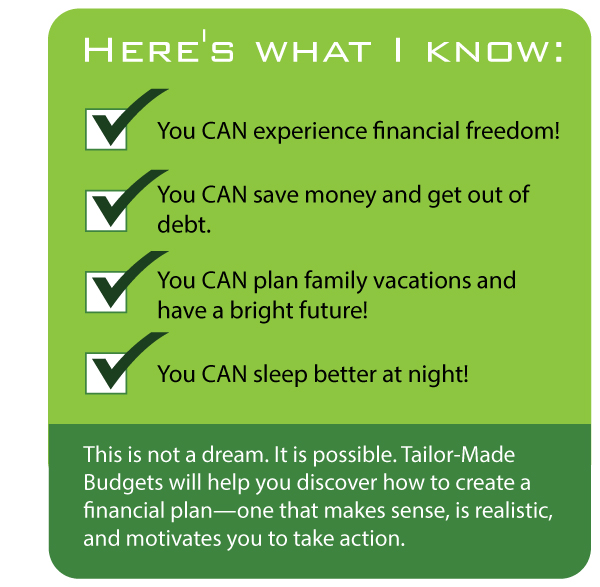 HERE'S WHAT I KNOW:

You CAN experience financial freedom!

You CAN save money and get out of debt.

You CAN plan family vacations and have a bright future!

You CAN sleep better at night!

This is not a dream. It is possible. Tailor-Made Budgets will help you discover how to create a financial plan—one that makes sense, is realistic, and motivates you to take action.